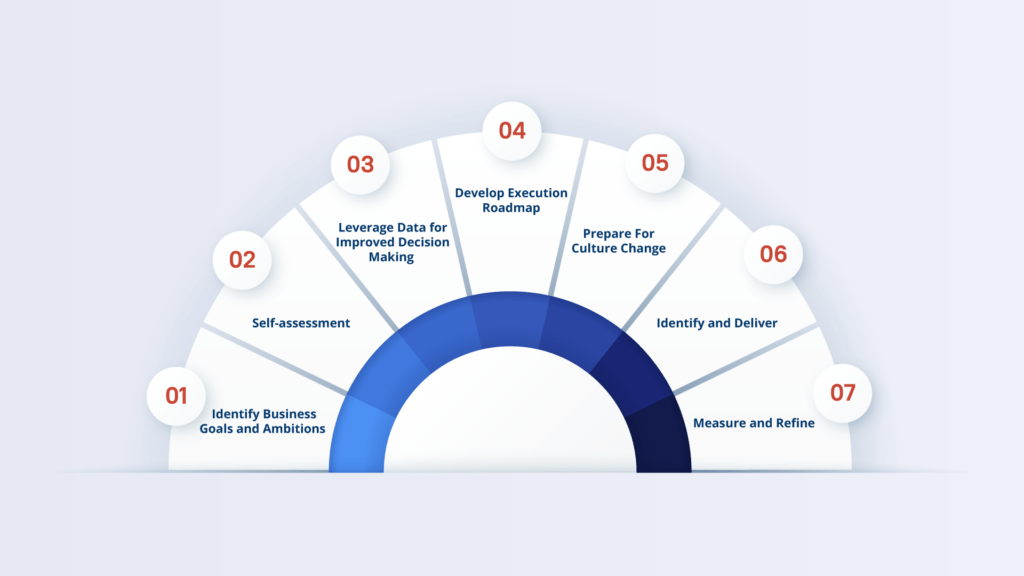 01
Identify Business Goals and Ambitions

02
Self-assessment

03
Leverage Data for Improved Decision Making

04
Develop Execution Roadmap

05
Prepare For Culture Change

06
Identify and Deliver

07
Measure and Refine